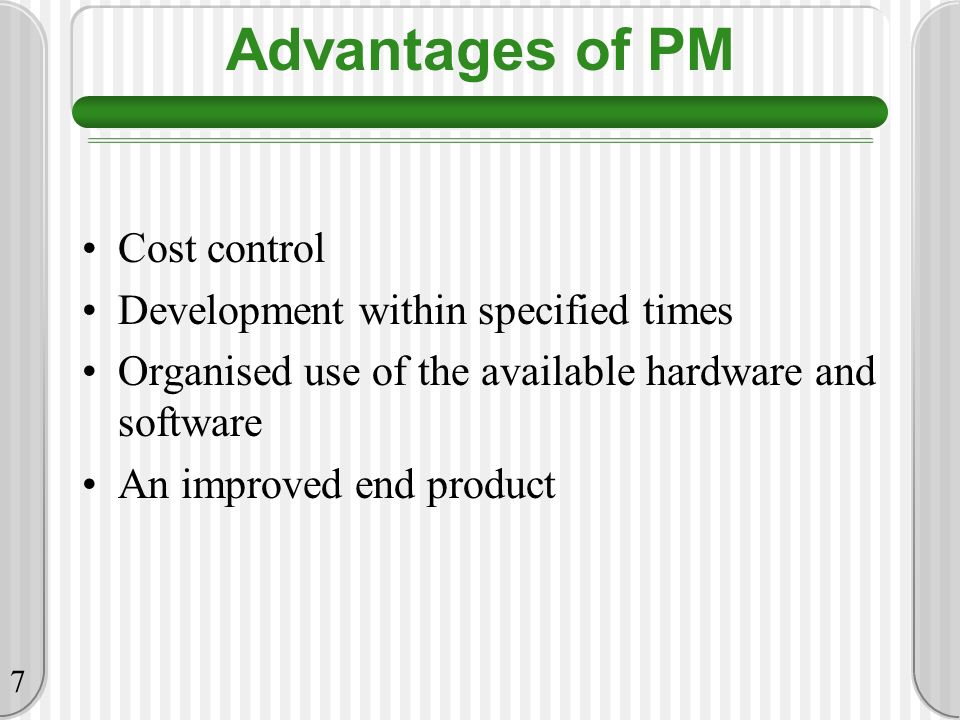 Advantages of PM

• Cost control
• Development within specified times
• Organised use of the available hardware and software
• An improved end product

7